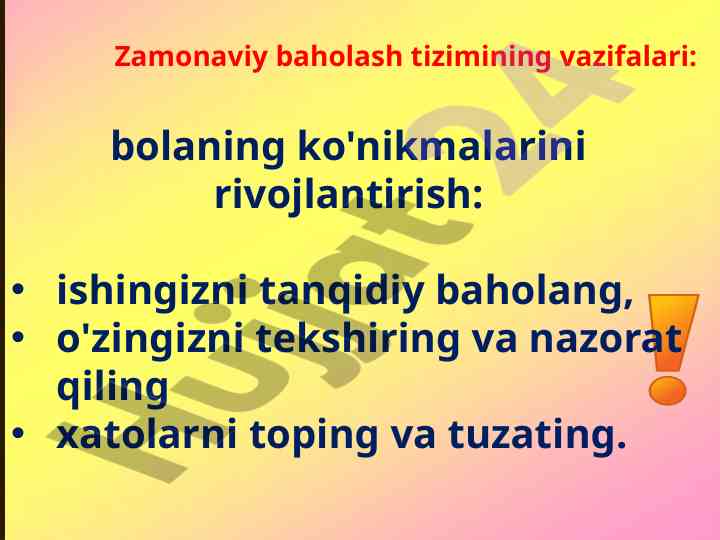 Zamonaviy baholash tizimining vazifalari:

bolaning ko'nikmalarini rivojlantirish:

• ishingizni tanqidiy baholang,
• o'zingizni tekshiring va nazorat qiling
• xatolarni toping va tuzating.

Hujjat24